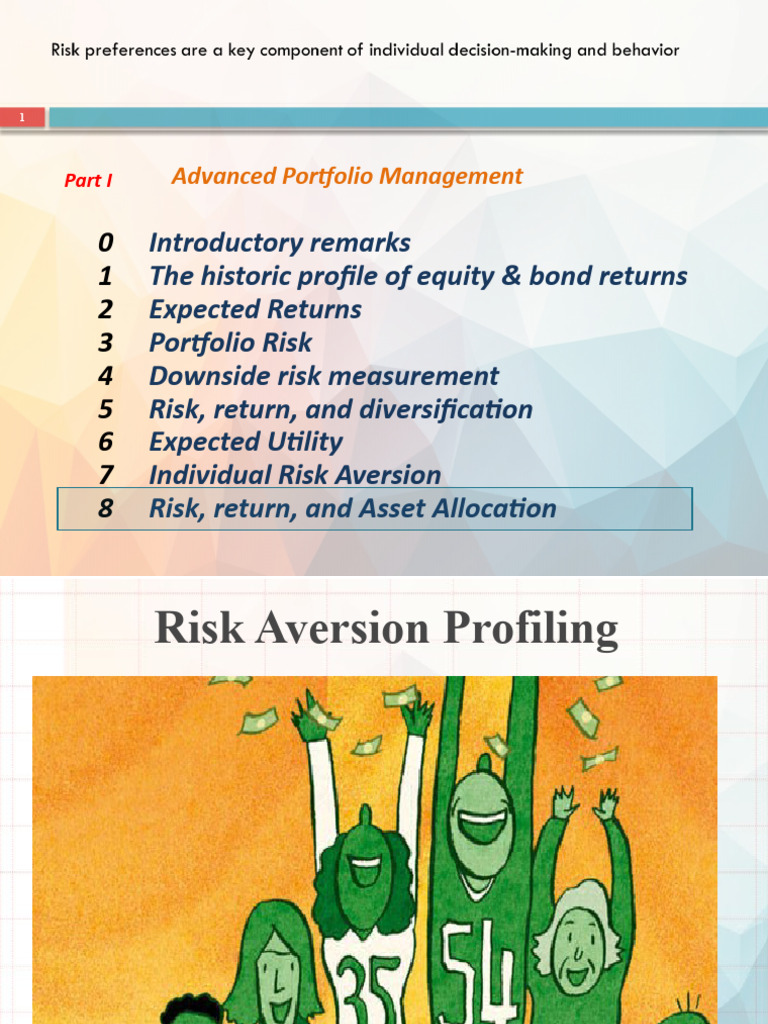 Risk preferences are a key component of individual decision-making and behavior

1

Part I

Advanced Portfolio Management

0 Introductory remarks
1 The historic profile of equity & bond returns
2 Expected Returns
3 Portfolio Risk
4 Downside risk measurement
5 Risk, return, and diversification
6 Expected Utility
7 Individual Risk Aversion
8 Risk, return, and Asset Allocation

Risk Aversion Profiling

35

54